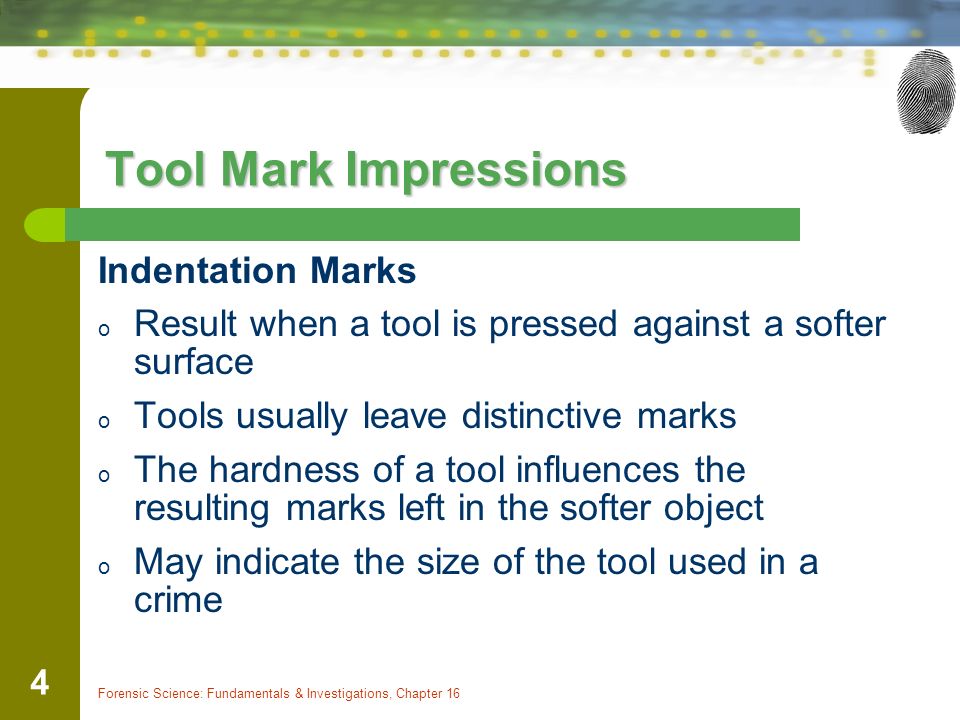 Tool Mark Impressions

Indentation Marks

o Result when a tool is pressed against a softer surface

o Tools usually leave distinctive marks

o The hardness of a tool influences the resulting marks left in the softer object

o May indicate the size of the tool used in a crime

4

Forensic Science: Fundamentals & Investigations, Chapter 16